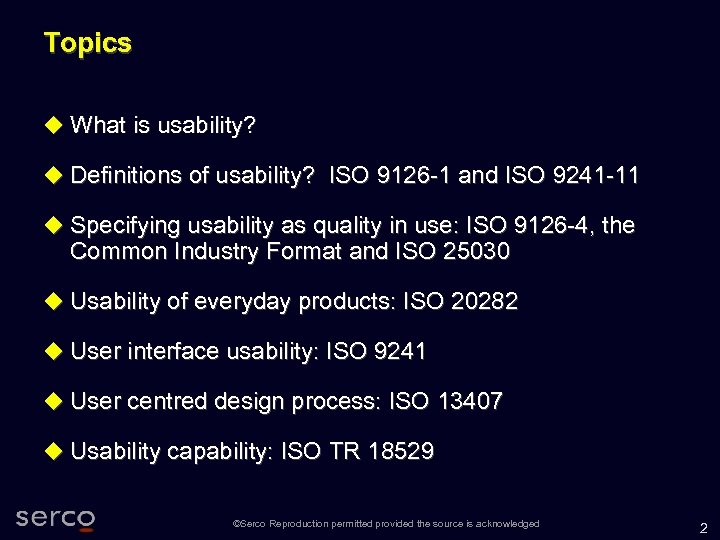 Topics

◆ What is usability?

◆ Definitions of usability? ISO 9126-1 and ISO 9241-11

◆ Specifying usability as quality in use: ISO 9126-4, the Common Industry Format and ISO 25030

◆ Usability of everyday products: ISO 20282

◆ User interface usability: ISO 9241

◆ User centred design process: ISO 13407

◆ Usability capability: ISO TR 18529

serco

©Serco Reproduction permitted provided the source is acknowledged

2